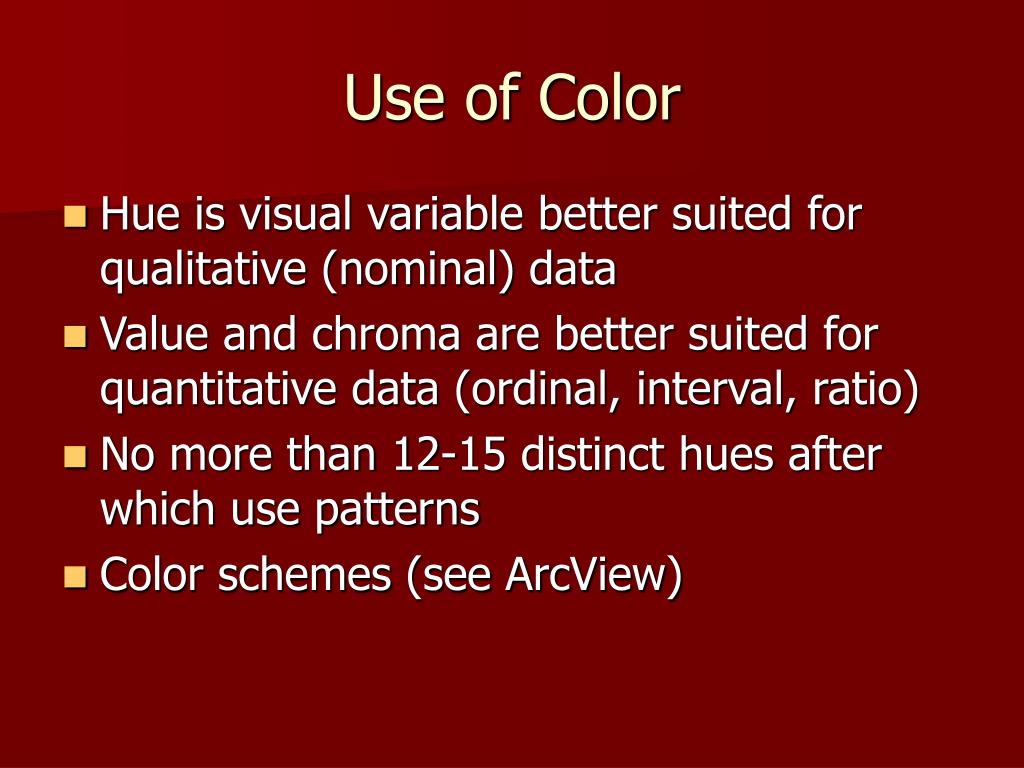 Use of Color

- Hue is visual variable better suited for qualitative (nominal) data
- Value and chroma are better suited for quantitative data (ordinal, interval, ratio)
- No more than 12-15 distinct hues after which use patterns
- Color schemes (see ArcView)